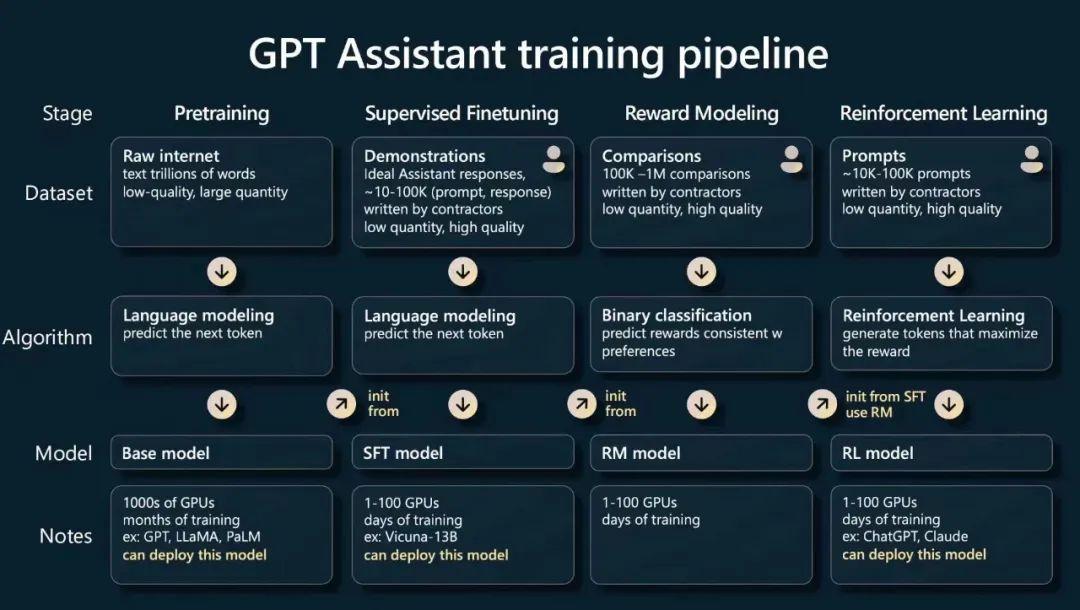 GPT Assistant training pipeline

| Stage | Pretraining | Supervised Finetuning | Reward Modeling | Reinforcement Learning |
|---|---|---|---|---|
| Dataset | Raw internet text trillions of words low-quality, large quantity | Demonstrations Ideal Assistant responses, ~10-100K (prompt, response) written by contractors low quantity, high quality | Comparisons 100K –1M comparisons written by contractors low quantity, high quality | Prompts ~10K-100K prompts written by contractors low quantity, high quality |
| Algorithm | Language modeling predict the next token | Language modeling predict the next token | Binary classification predict rewards consistent w preferences | Reinforcement Learning generate tokens that maximize the reward |
| | | init from | init from | init from SFT use RM |
| Model | Base model | SFT model | RM model | RL model |
| Notes | 1000s of GPUs months of training ex: GPT, LLaMA, PaLM can deploy this model | 1-100 GPUs days of training ex: Vicuna-13B can deploy this model | 1-100 GPUs days of training | 1-100 GPUs days of training ex: ChatGPT, Claude can deploy this model |